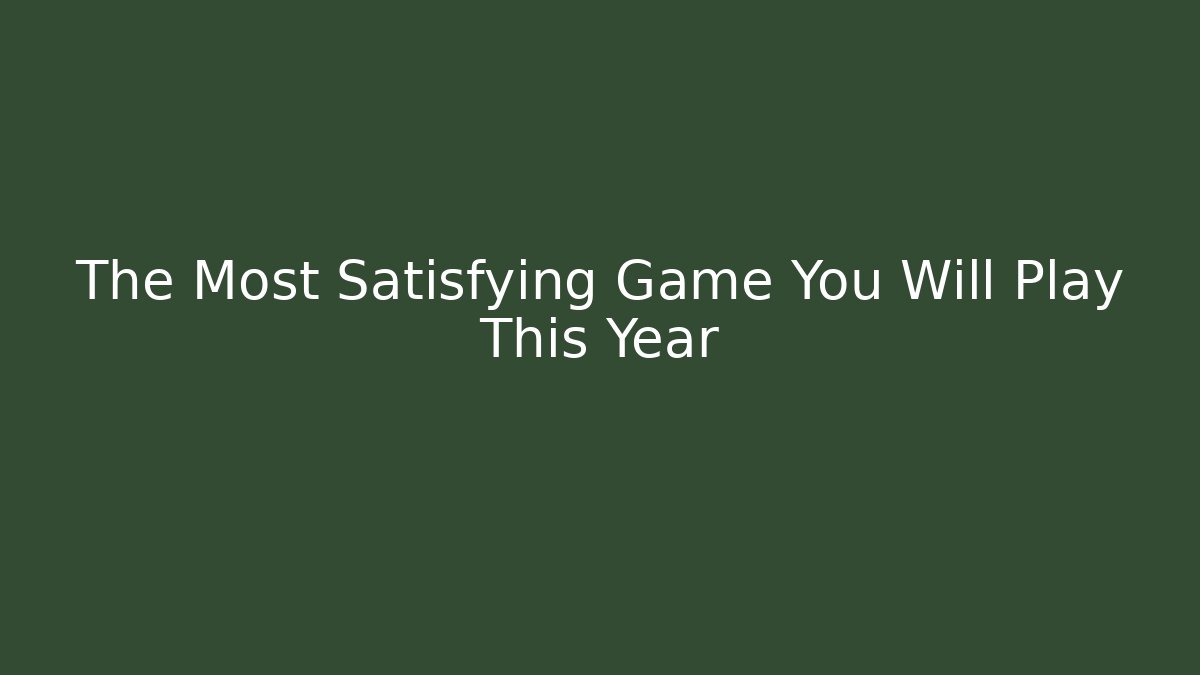 The Most Satisfying Game You Will Play This Year